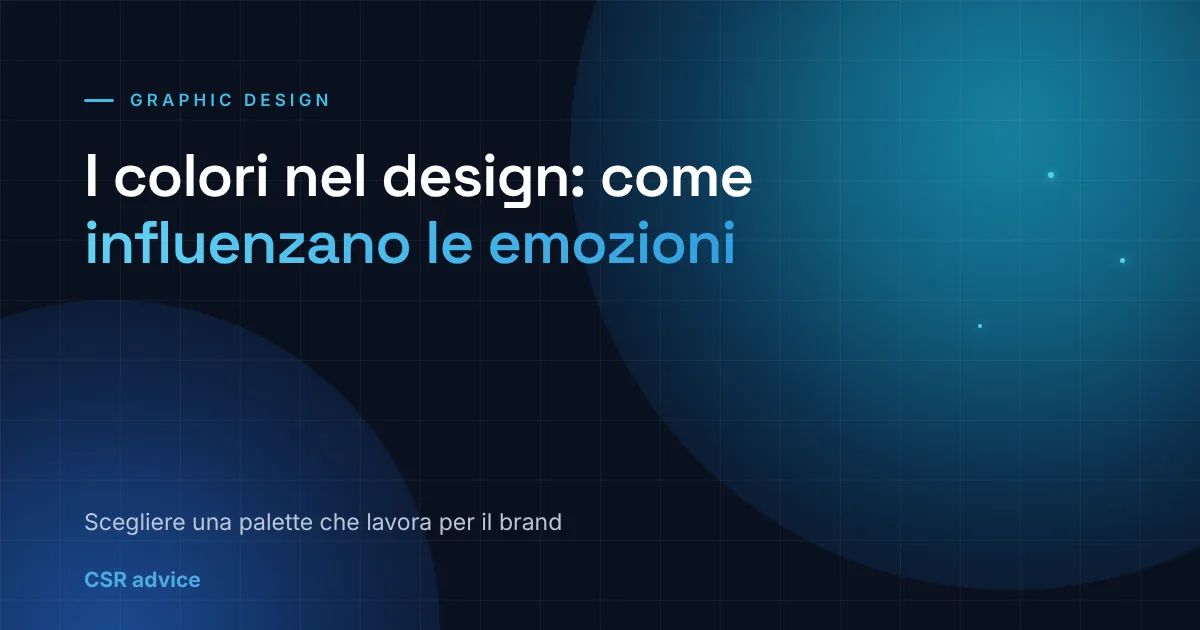 GRAPHIC DESIGN

I colori nel design: come influenzano le emozioni

Scegliere una palette che lavora per il brand

CSR advice